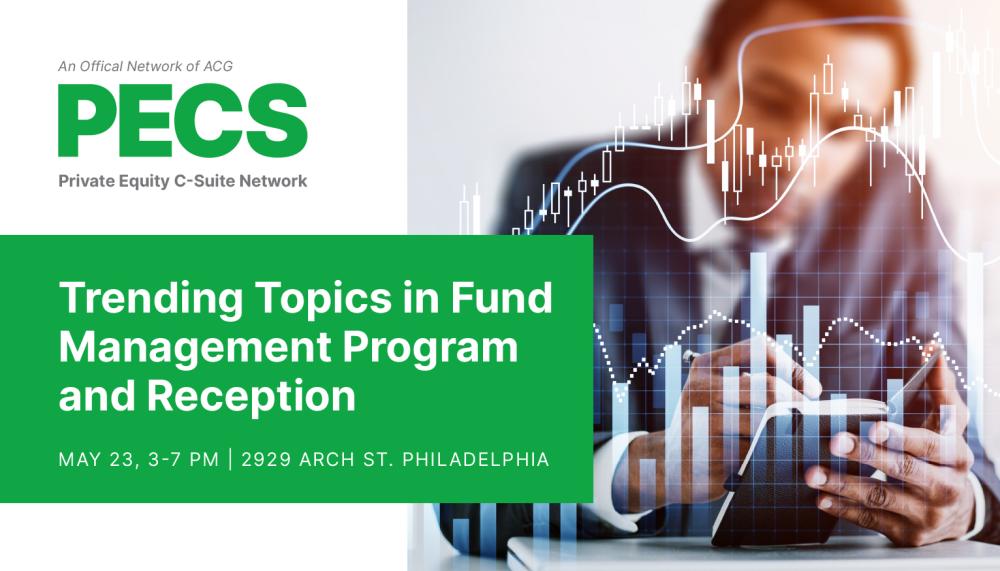 An Offical Network of ACG

PECS

Private Equity C-Suite Network

Trending Topics in Fund Management Program and Reception

MAY 23, 3-7 PM | 2929 ARCH ST. PHILADELPHIA